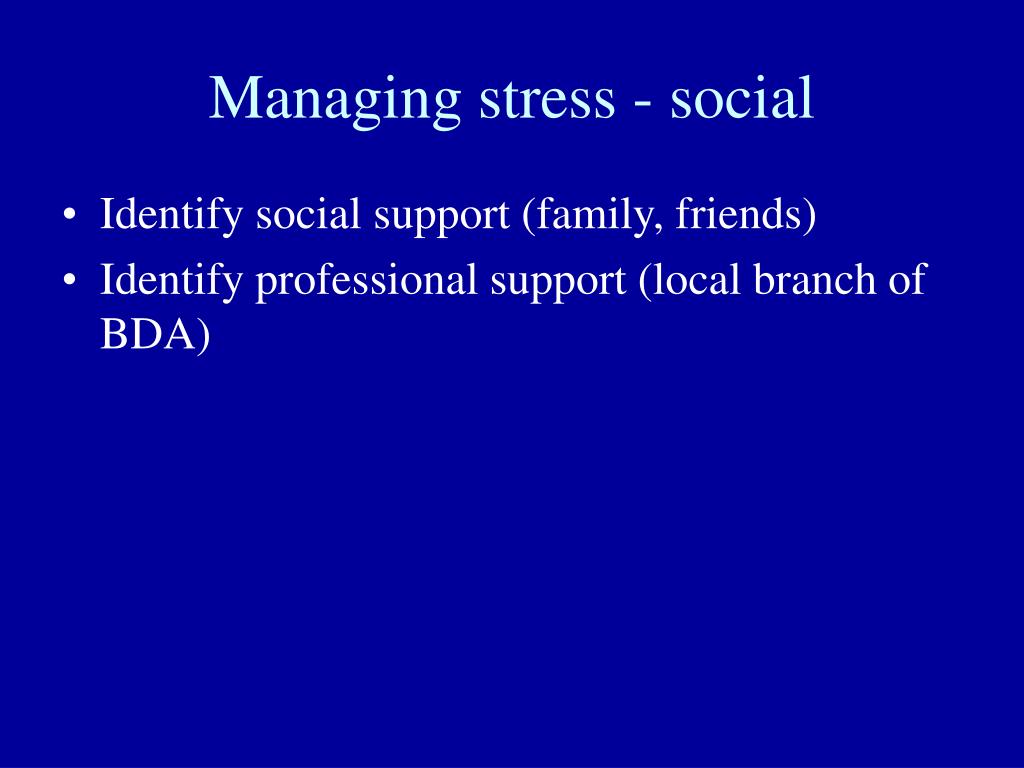 Managing stress - social

• Identify social support (family, friends)
• Identify professional support (local branch of BDA)